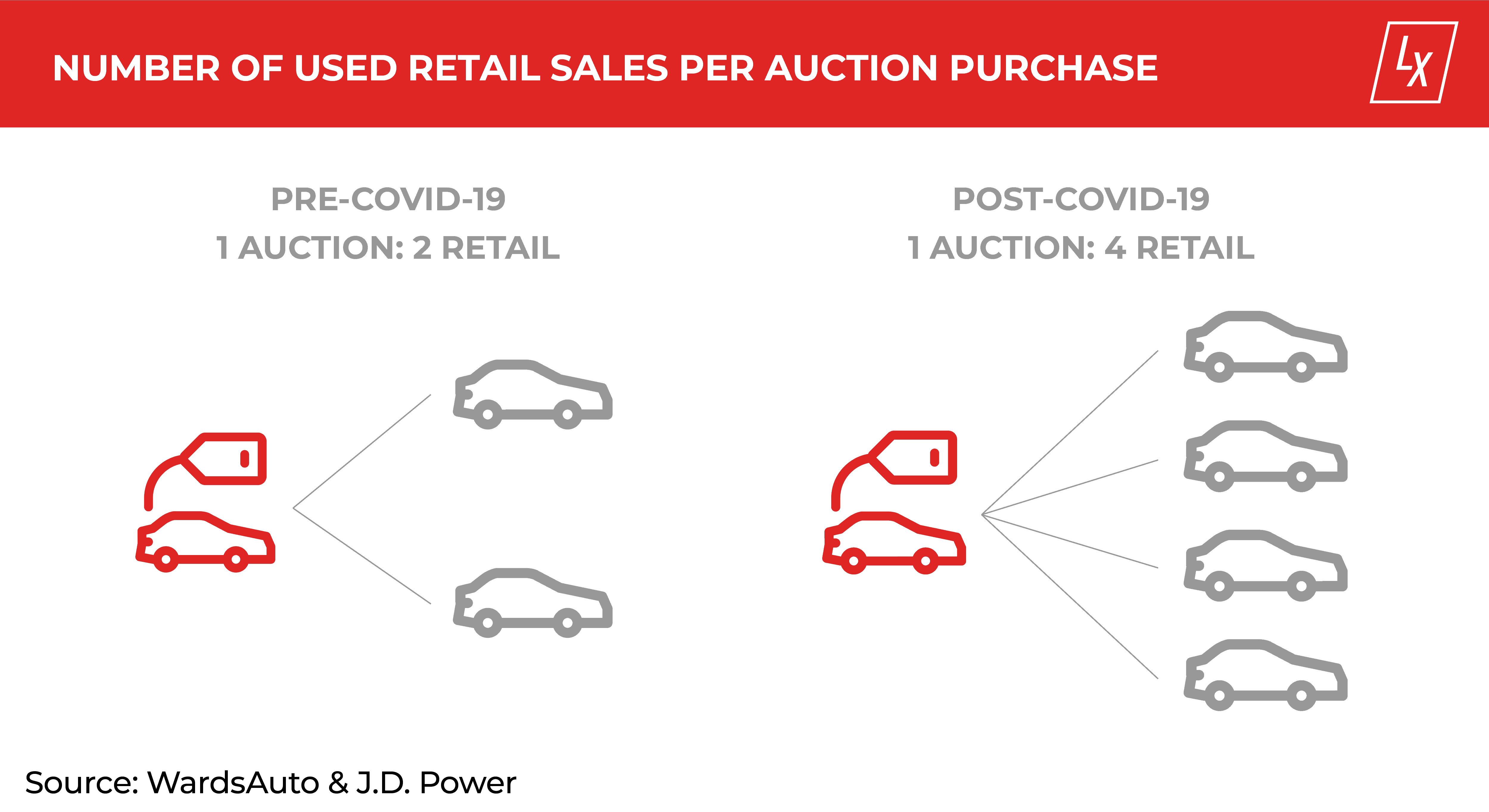 NUMBER OF USED RETAIL SALES PER AUCTION PURCHASE

LX

PRE-COVID-19
1 AUCTION: 2 RETAIL

POST-COVID-19
1 AUCTION: 4 RETAIL

Source: WardsAuto & J.D. Power